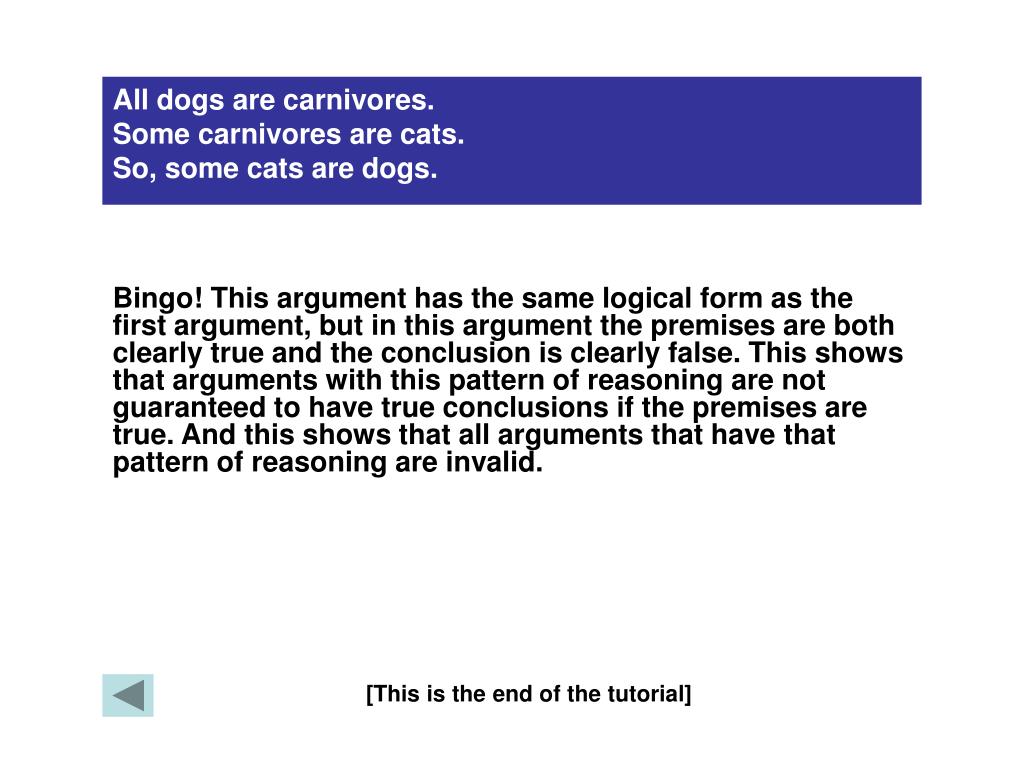 All dogs are carnivores.
Some carnivores are cats.
So, some cats are dogs.

Bingo! This argument has the same logical form as the first argument, but in this argument the premises are both clearly true and the conclusion is clearly false. This shows that arguments with this pattern of reasoning are not guaranteed to have true conclusions if the premises are true. And this shows that all arguments that have that pattern of reasoning are invalid.

[This is the end of the tutorial]